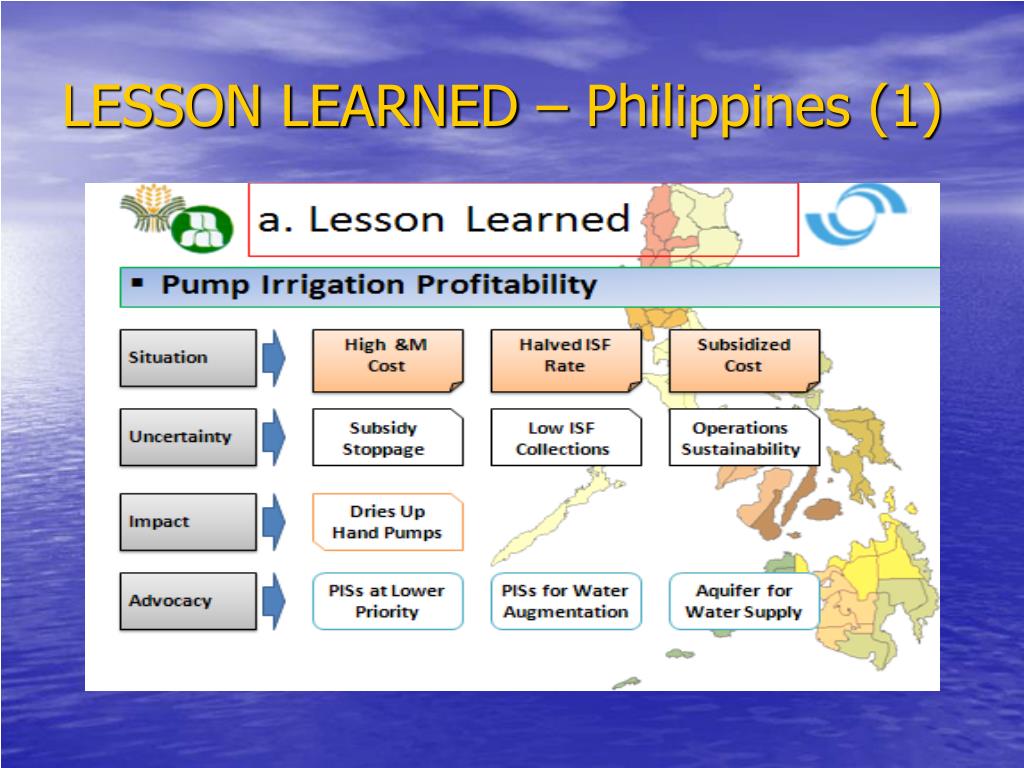 LESSON LEARNED – Philippines (1)

a. Lesson Learned

▪ Pump Irrigation Profitability

Situation

High &M Cost

Halved ISF Rate

Subsidized Cost

Uncertainty

Subsidy Stoppage

Low ISF Collections

Operations Sustainability

Impact

Dries Up Hand Pumps

Advocacy

PISs at Lower Priority

PISs for Water Augmentation

Aquifer for Water Supply